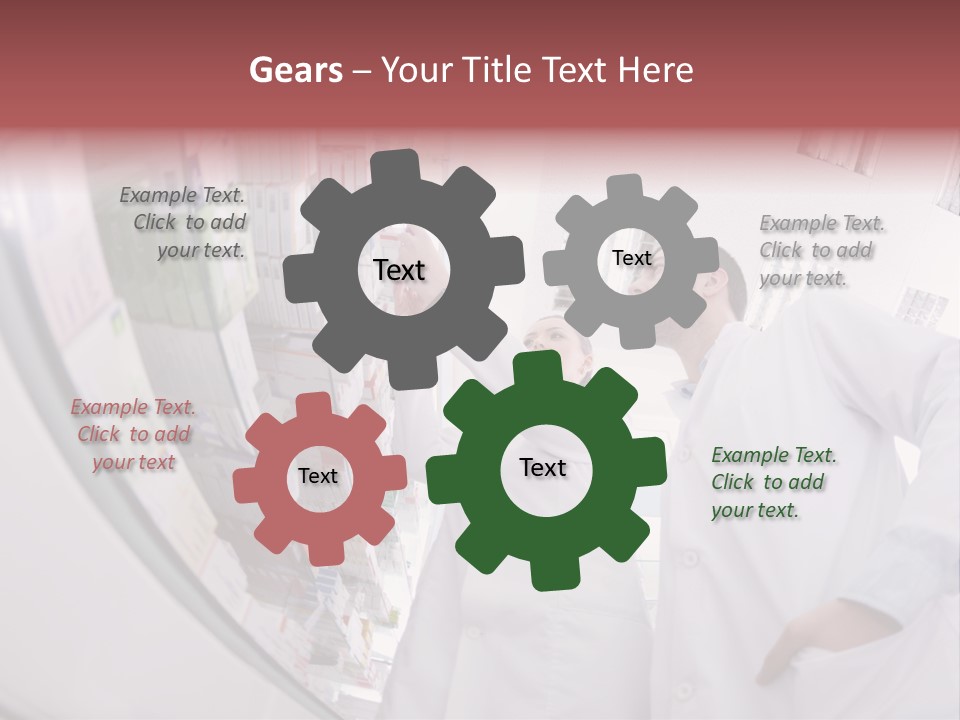 Gears – Your Title Text Here

Example Text. Click to add your text.

Text

Text

Example Text. Click to add your text.

Example Text. Click to add your text

Text

Text

Example Text. Click to add your text.